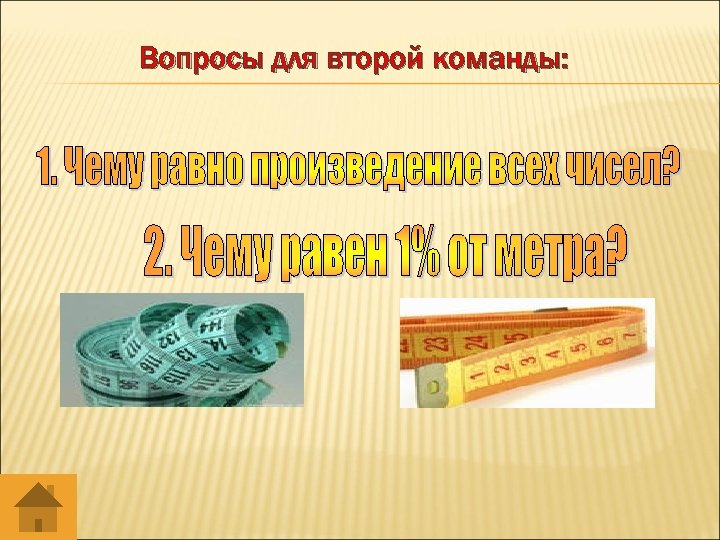 Вопросы для второй команды:

1. Чему равно произведение всех чисел?

2. Чему равен 1% от метра?